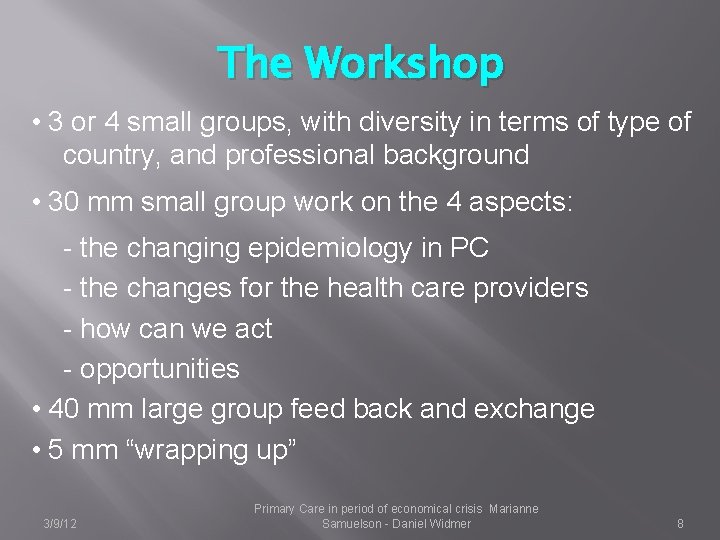 The Workshop

• 3 or 4 small groups, with diversity in terms of type of country, and professional background

• 30 mm small group work on the 4 aspects:

- the changing epidemiology in PC

- the changes for the health care providers

- how can we act

- opportunities

• 40 mm large group feed back and exchange

• 5 mm “wrapping up”

3/9/12

Primary Care in period of economical crisis Marianne Samuelson - Daniel Widmer

8